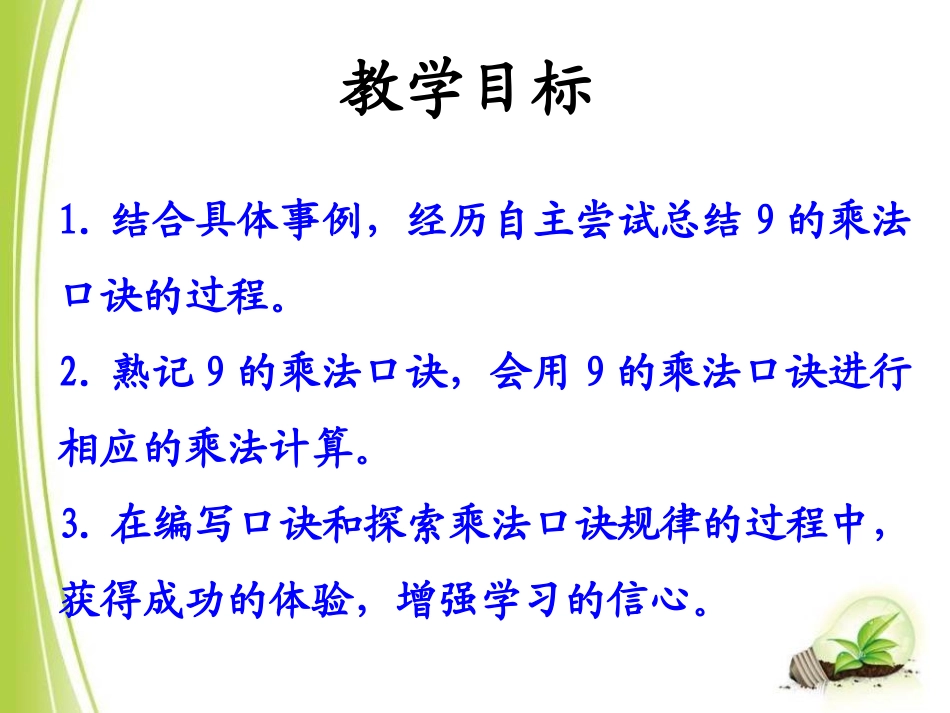 教学目标

1. 结合具体事例，经历自主尝试总结 9 的乘法口诀的过程。

2. 熟记 9 的乘法口诀，会用 9 的乘法口诀进行相应的乘法计算。

3. 在编写口诀和探索乘法口诀规律的过程中，获得成功的体验，增强学习的信心。